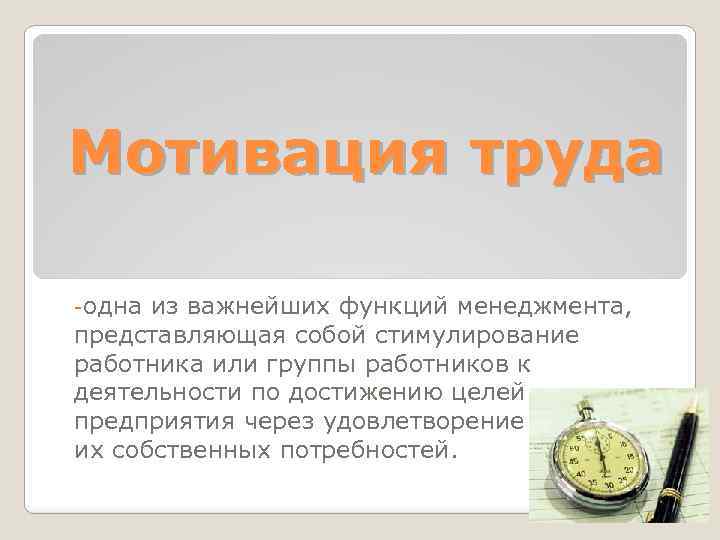 Мотивация труда

-одна из важнейших функций менеджмента, представляющая собой стимулирование работника или группы работников к деятельности по достижению целей предприятия через удовлетворение их собственных потребностей.